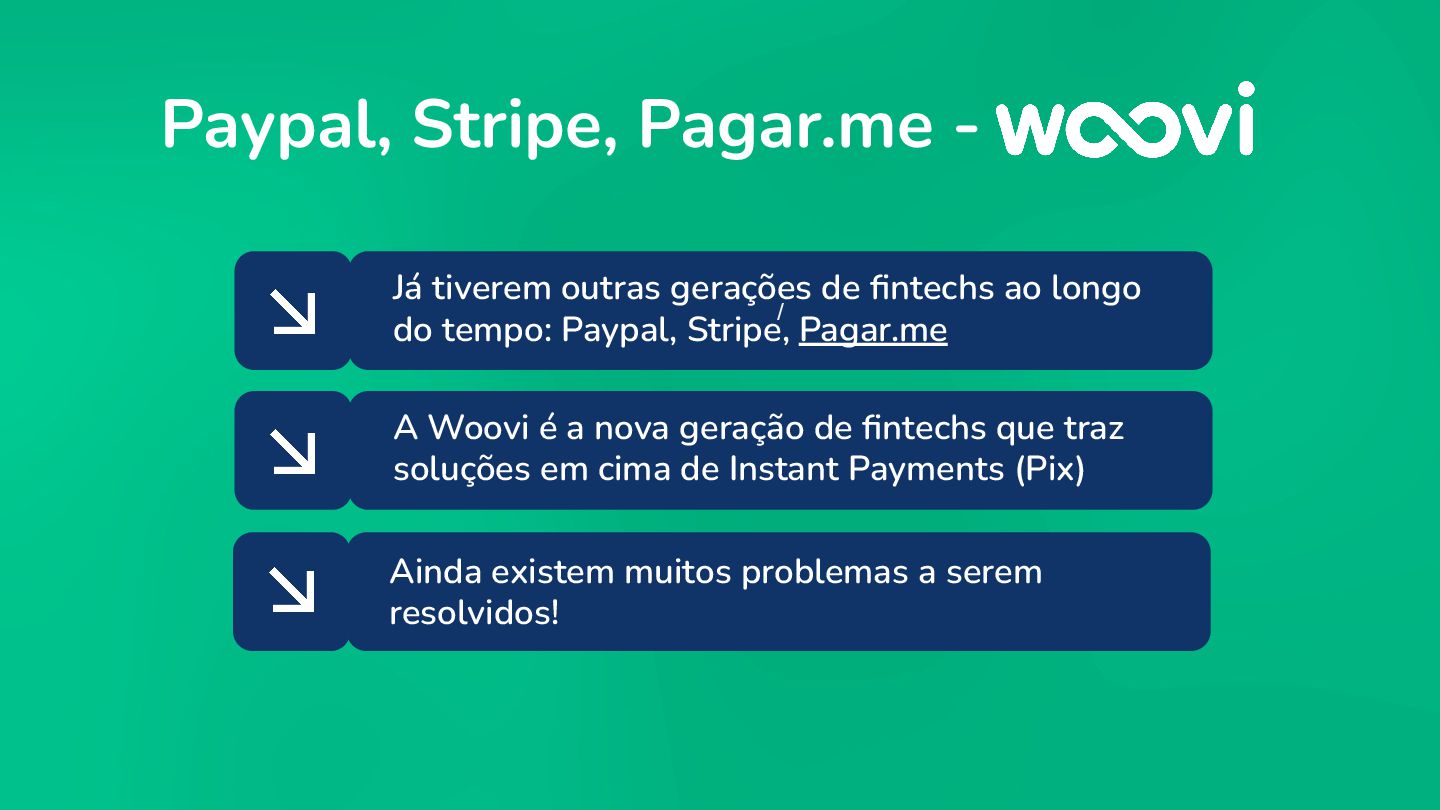 Paypal, Stripe, Pagar.me - woovi

Já tiverem outras gerações de fintechs ao longo do tempo: Paypal, Stripe, Pagar.me

A Woovi é a nova geração de fintechs que traz soluções em cima de Instant Payments (Pix)

Ainda existem muitos problemas a serem resolvidos!